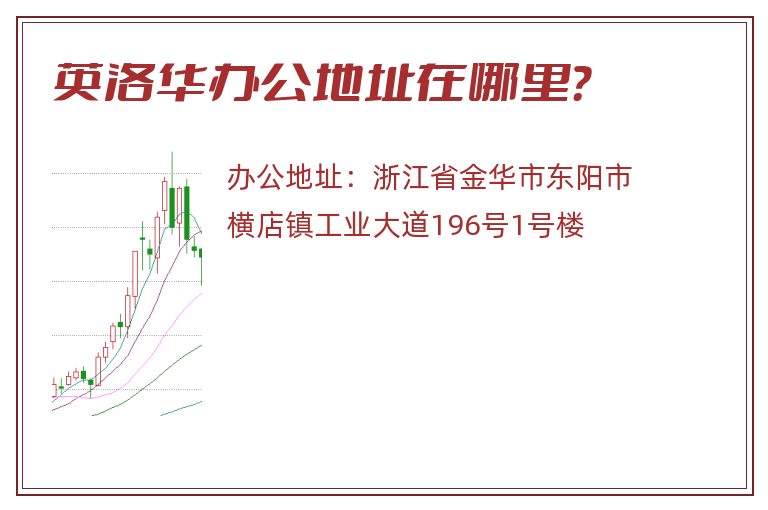 英洛华办公地址在哪里?

办公地址：浙江省金华市东阳市横店镇工业大道196号1号楼